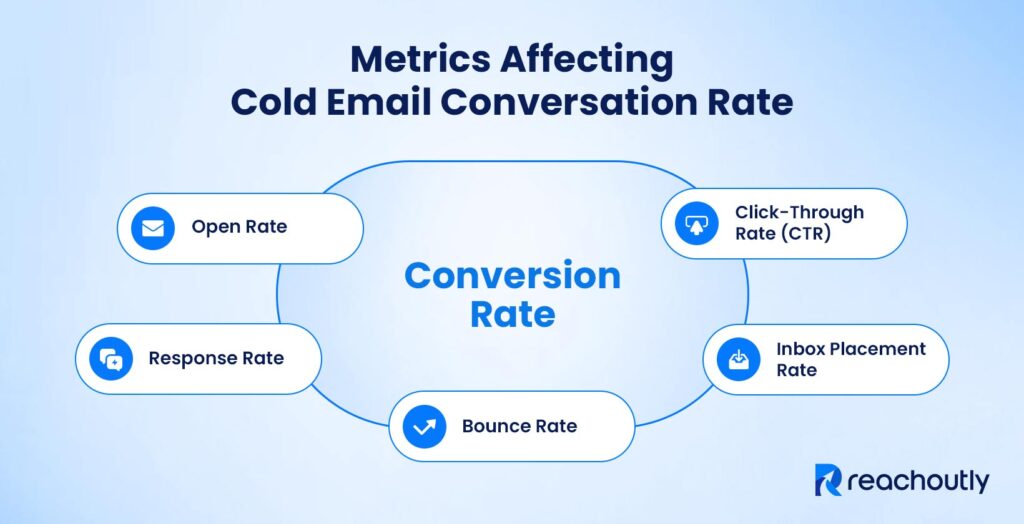 Metrics Affecting
Cold Email Conversation Rate

Open Rate

Click-Through Rate (CTR)

Conversion Rate

Response Rate

Inbox Placement Rate

Bounce Rate

reachoutly